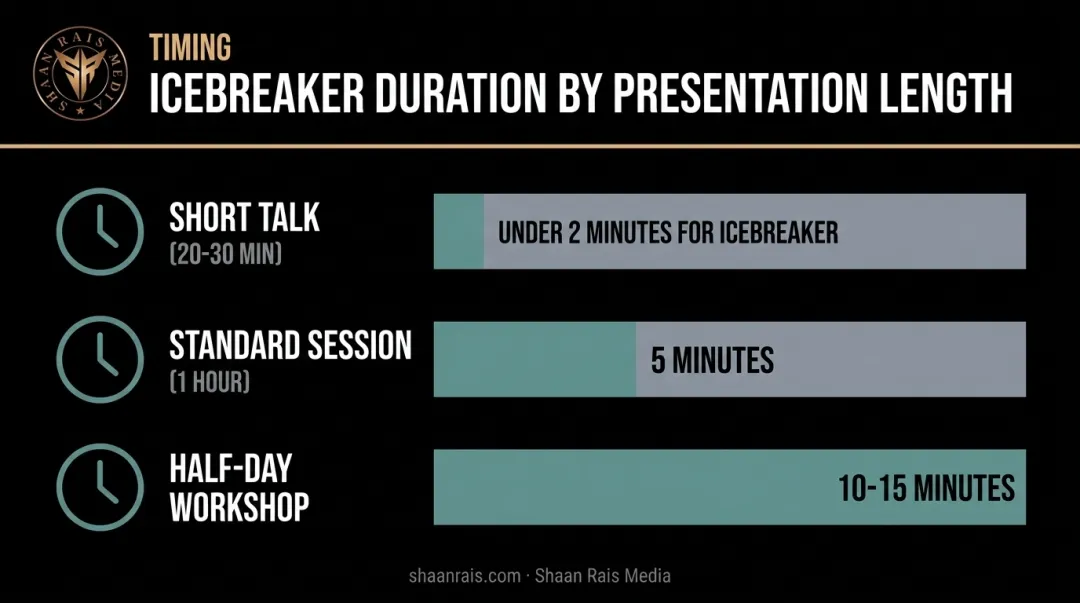 SHAAN RAIS MEDIA

TIMING

ICEBREAKER DURATION BY PRESENTATION LENGTH

SHORT TALK
(20-30 MIN)

UNDER 2 MINUTES FOR ICEBREAKER

STANDARD SESSION
(1 HOUR)

5 MINUTES

HALF-DAY WORKSHOP

10-15 MINUTES

shaanrais.com · Shaan Rais Media